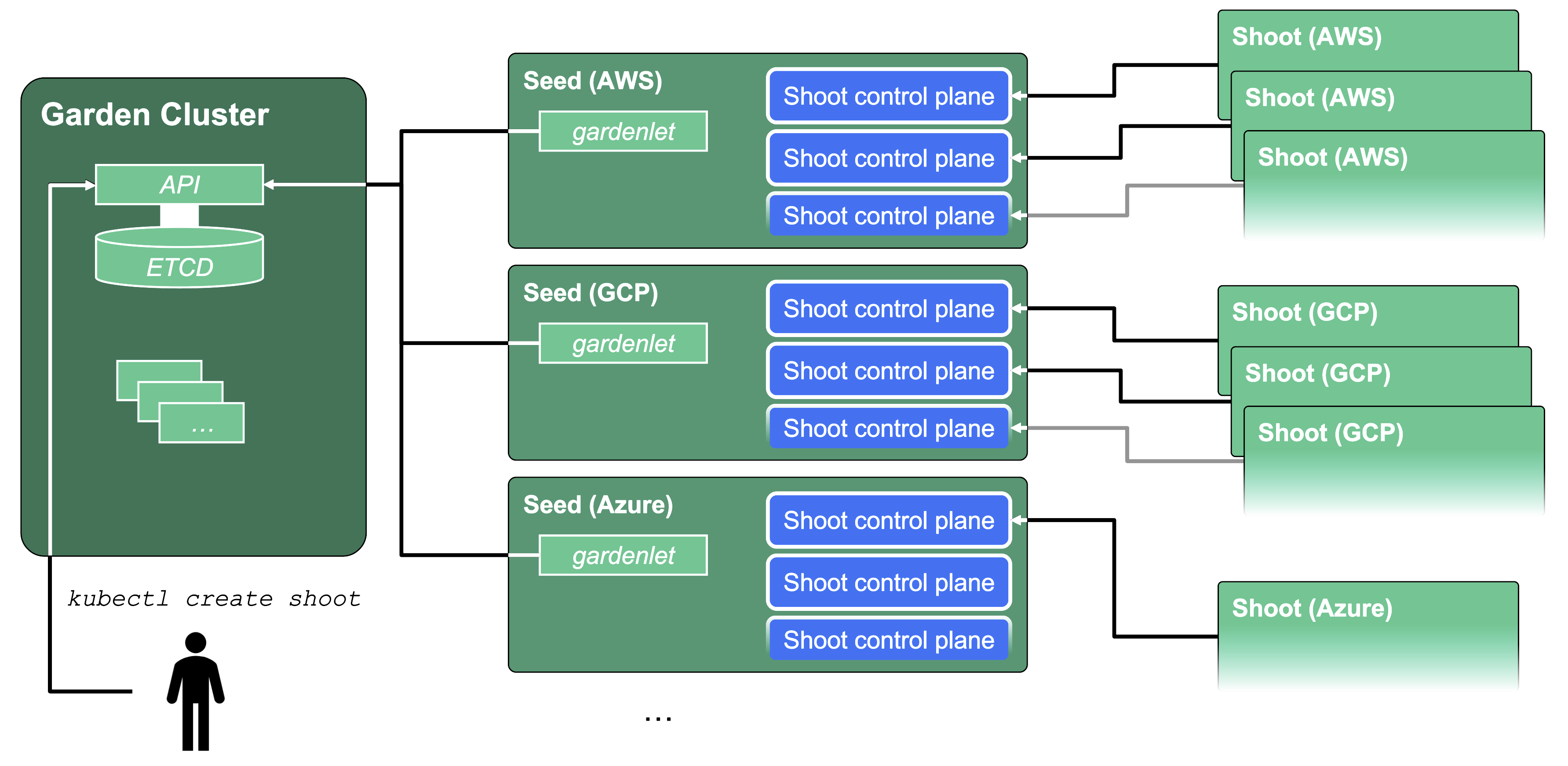 Garden Cluster

API

ETCD

...

kubectl create shoot

Seed (AWS)

gardenlet

Shoot control plane

Shoot control plane

Shoot control plane

Seed (GCP)

gardenlet

Shoot control plane

Shoot control plane

Shoot control plane

Seed (Azure)

gardenlet

Shoot control plane

Shoot control plane

Shoot control plane

...

Shoot (AWS)

Shoot (AWS)

Shoot (AWS)

Shoot (GCP)

Shoot (GCP)

Shoot (GCP)

Shoot (Azure)